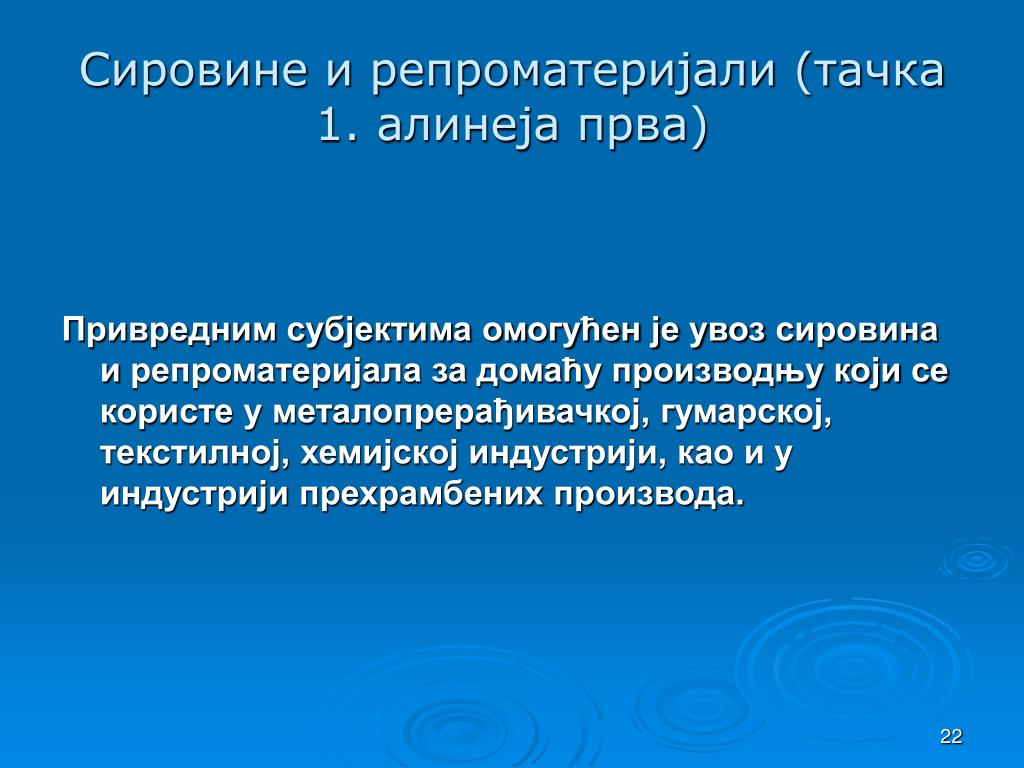 Сировине и репроматеријали (тачка 1. алинеја прва)

Привредним субјектима омогућен је увоз сировина и репроматеријала за домаћу производњу који се користе у металопрерађивачкој, гумарској, текстилној, хемијској индустрији, као и у индустрији прехрамбених производа.

22